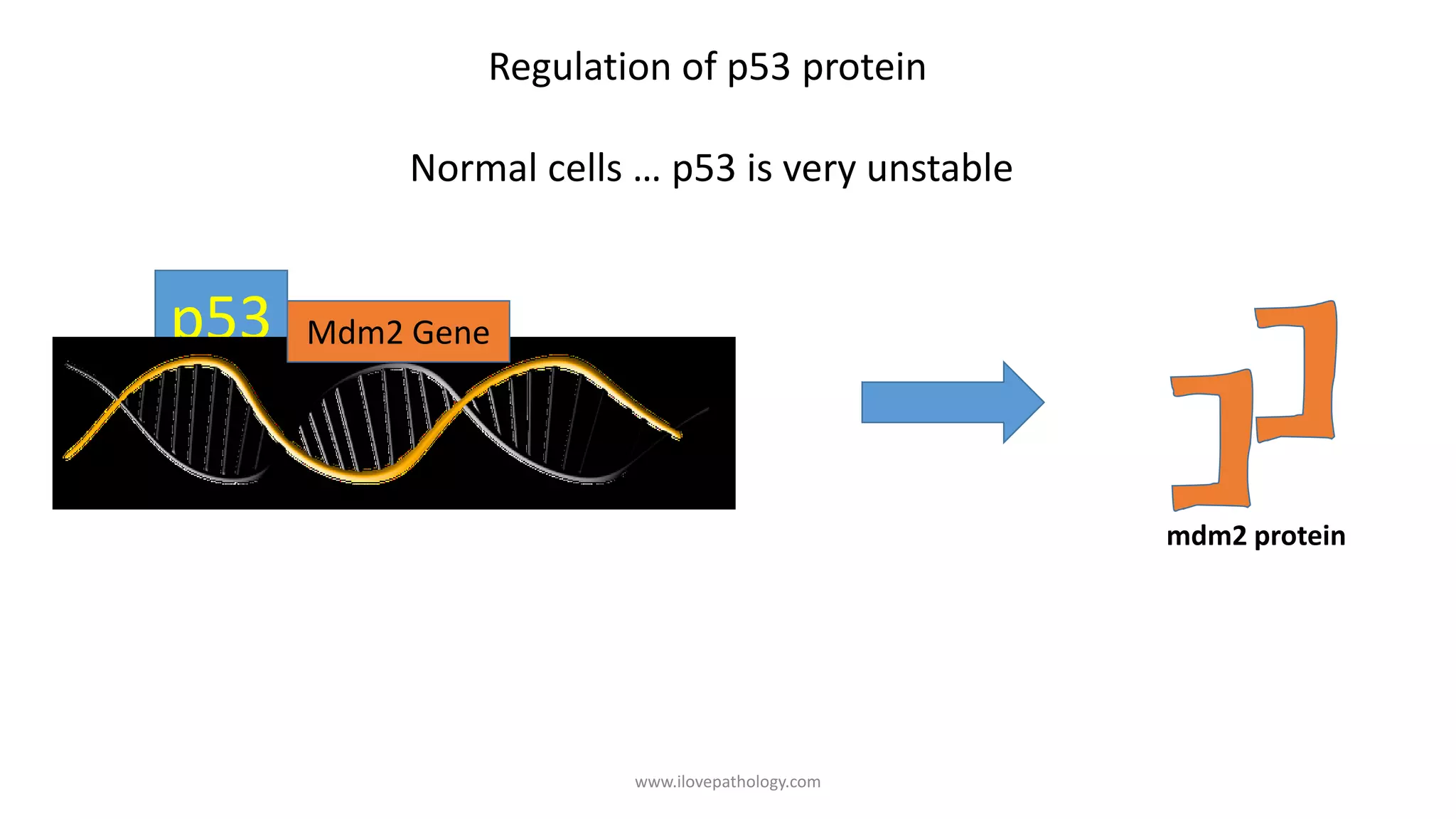 Regulation of p53 protein

Normal cells … p53 is very unstable

p53

Mdm2 Gene

mdm2 protein

www.ilovepathology.com